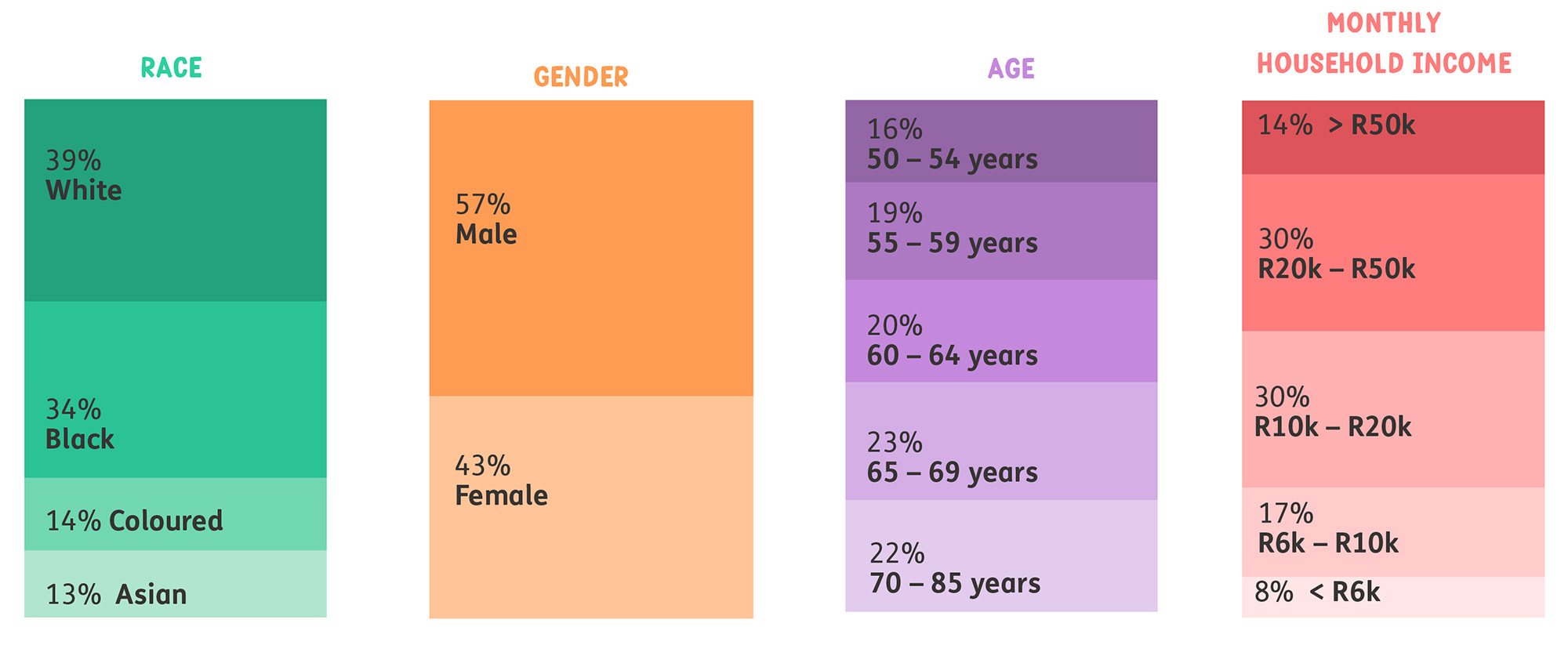 RACE

39%
White

34%
Black

14% Coloured

13% Asian

GENDER

57%
Male

43%
Female

AGE

16%
50 – 54 years

19%
55 – 59 years

20%
60 – 64 years

23%
65 – 69 years

22%
70 – 85 years

MONTHLY HOUSEHOLD INCOME

14% > R50k

30%
R20k – R50k

30%
R10k – R20k

17%
R6k – R10k

8% < R6k